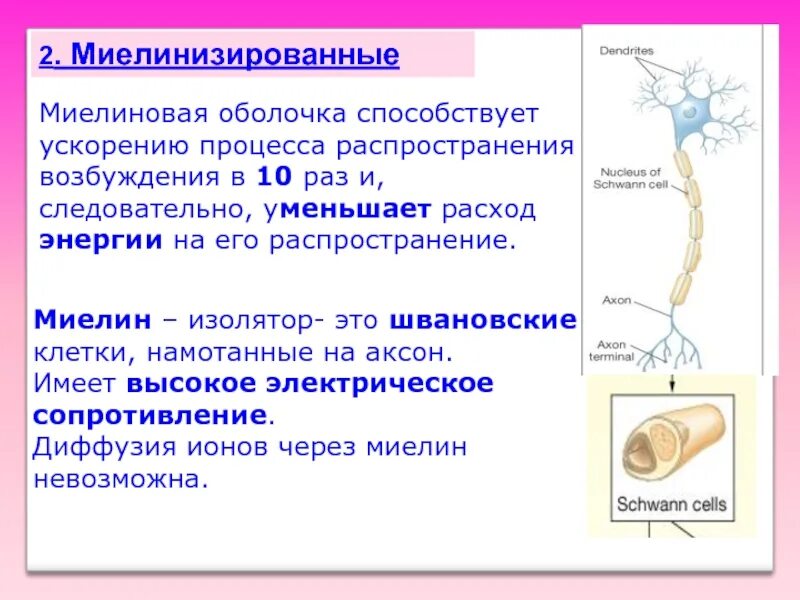 2. Миелинизированные

Миелиновая оболочка способствует ускорению процесса распространения возбуждения в 10 раз и, следовательно, уменьшает расход энергии на его распространение.

Миелин – изолятор- это швановские клетки, намотанные на аксон.
Имеет высокое электрическое сопротивление.
Диффузия ионов через миелин невозможна.

Dendrites

Nucleus of Schwann cell

Axon

Axon terminal

Schwann cells